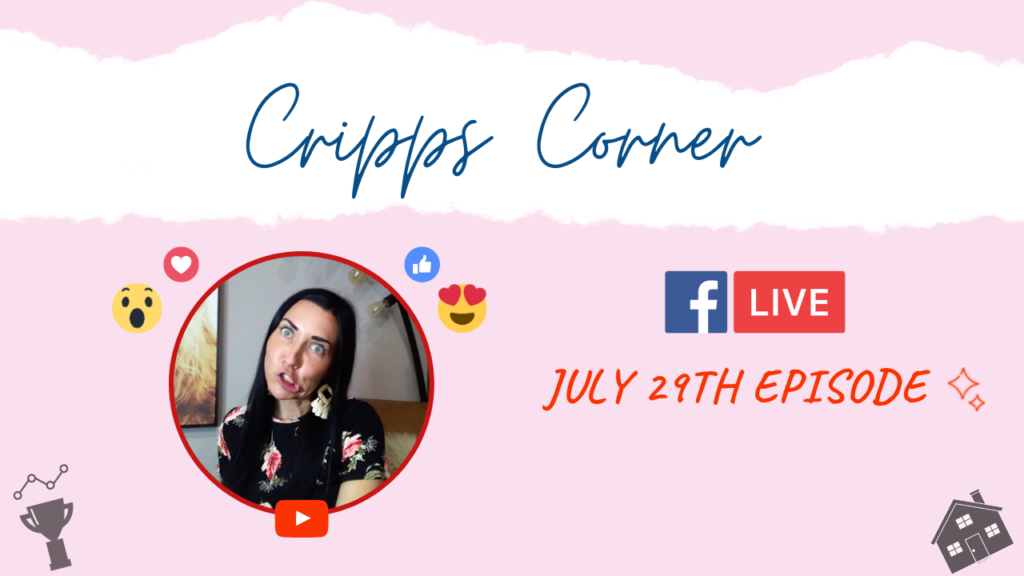 Cripps Corner

f LIVE

JULY 29TH EPISODE